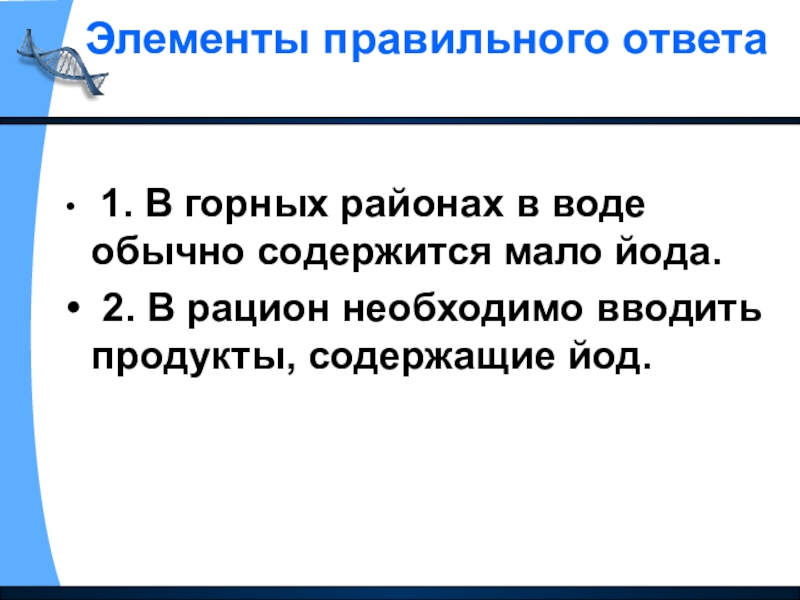 Элементы правильного ответа

• 1. В горных районах в воде обычно содержится мало йода.

• 2. В рацион необходимо вводить продукты, содержащие йод.